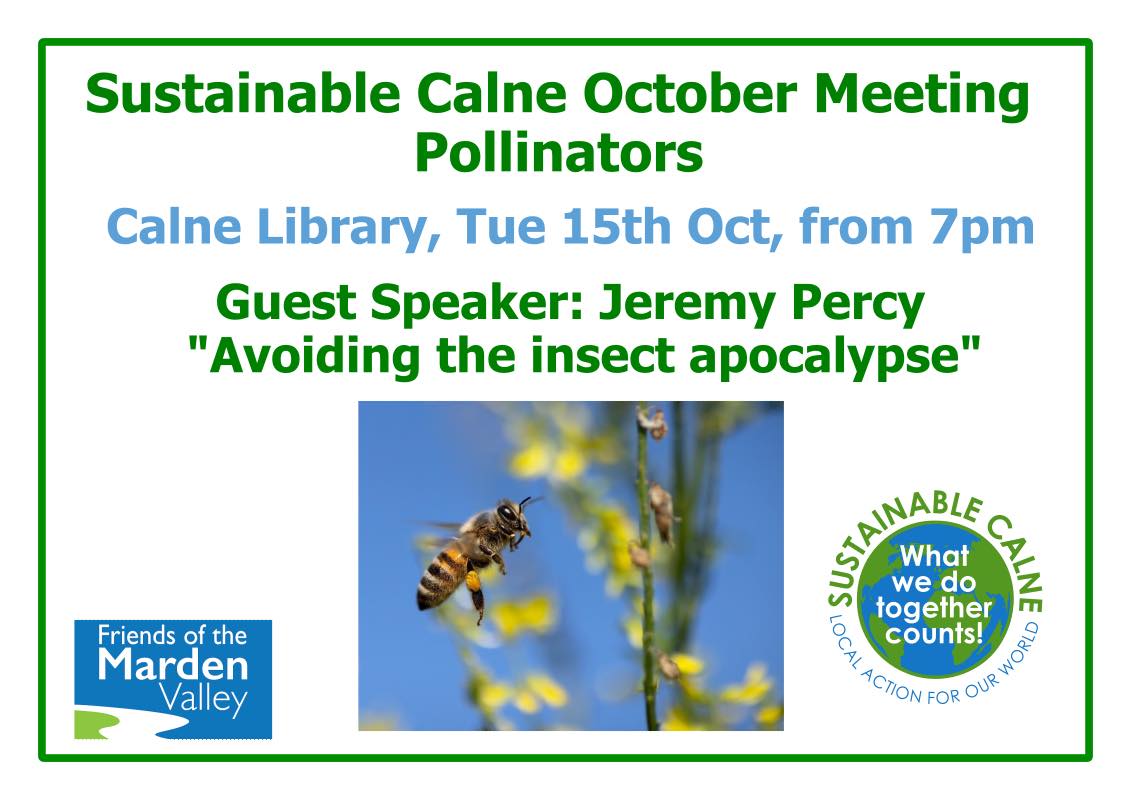 Sustainable Calne October Meeting
Pollinators

Calne Library, Tue 15th Oct, from 7pm

Guest Speaker: Jeremy Percy
"Avoiding the insect apocalypse"

Friends of the Marden Valley

SUSTAINABLE CALNE
What we do together counts!
LOCAL ACTION FOR OUR WORLD